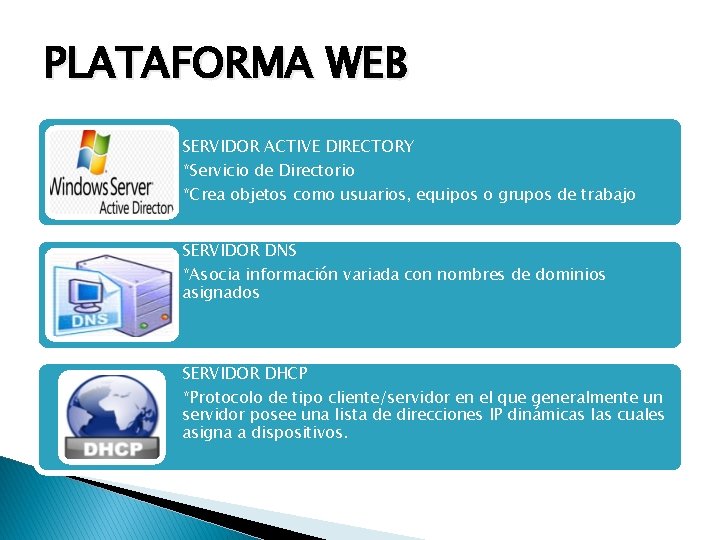 PLATAFORMA WEB

Windows Server
Active Director

SERVIDOR ACTIVE DIRECTORY
*Servicio de Directorio
*Crea objetos como usuarios, equipos o grupos de trabajo

DNS

SERVIDOR DNS
*Asocia información variada con nombres de dominios asignados

DHCP

SERVIDOR DHCP
*Protocolo de tipo cliente/servidor en el que generalmente un servidor posee una lista de direcciones IP dinámicas las cuales asigna a dispositivos.